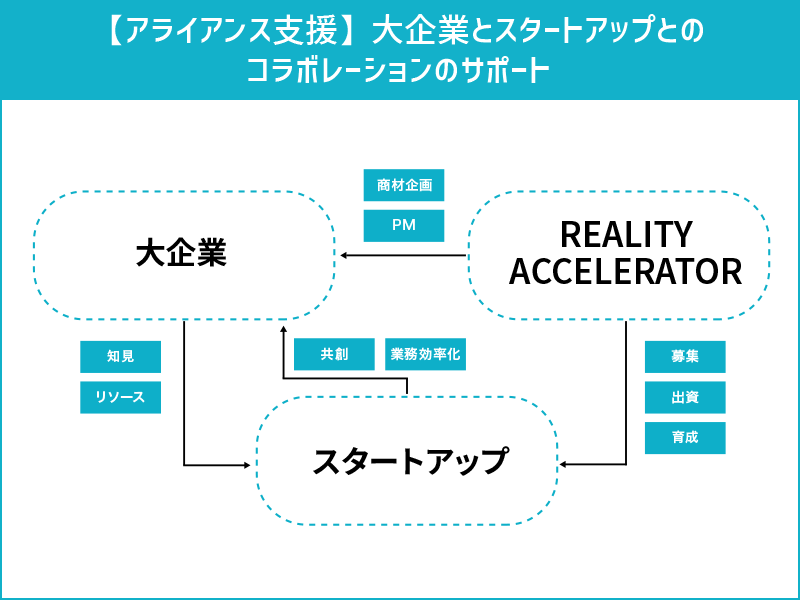 【アライアンス支援】大企業とスタートアップとのコラボレーションのサポート

商材企画

PM

大企業

REALITY ACCELERATOR

知見

リソース

共創

業務効率化

募集

出資

育成

スタートアップ